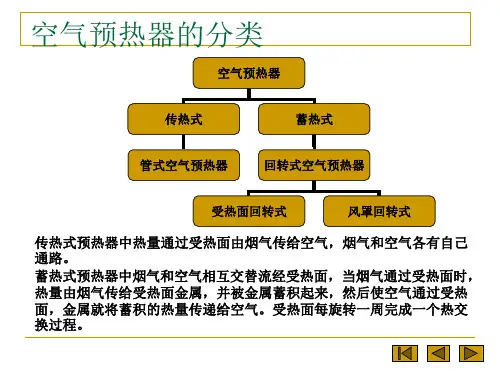 空气预热器的分类

空气预热器

传热式

蓄热式

管式空气预热器

回转式空气预热器

受热面回转式

风罩回转式

传热式预热器中热量通过受热面由烟气传给空气，烟气和空气各有自己通路。

蓄热式预热器中烟气和空气相互交替流经受热面，当烟气通过受热面时，热量由烟气传给受热面金属，并被金属蓄积起来，然后使空气通过受热面，金属就将蓄积的热量传递给空气。受热面每旋转一周完成一个热交换过程。